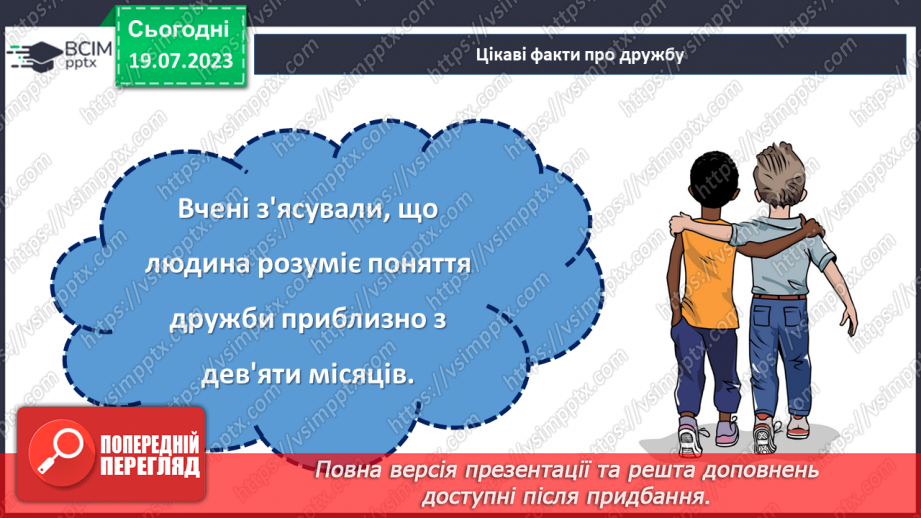 ВСІМ pptx

Сьогодні 19.07.2023

Цікаві факти про дружбу

Вчені з'ясували, що людина розуміє поняття дружби приблизно з дев'яти місяців.

ПОПЕРЕДНІЙ ПЕРЕГЛЯД

Повна версія презентації та решта доповнень доступні після придбання.

https://vsimpptx.com